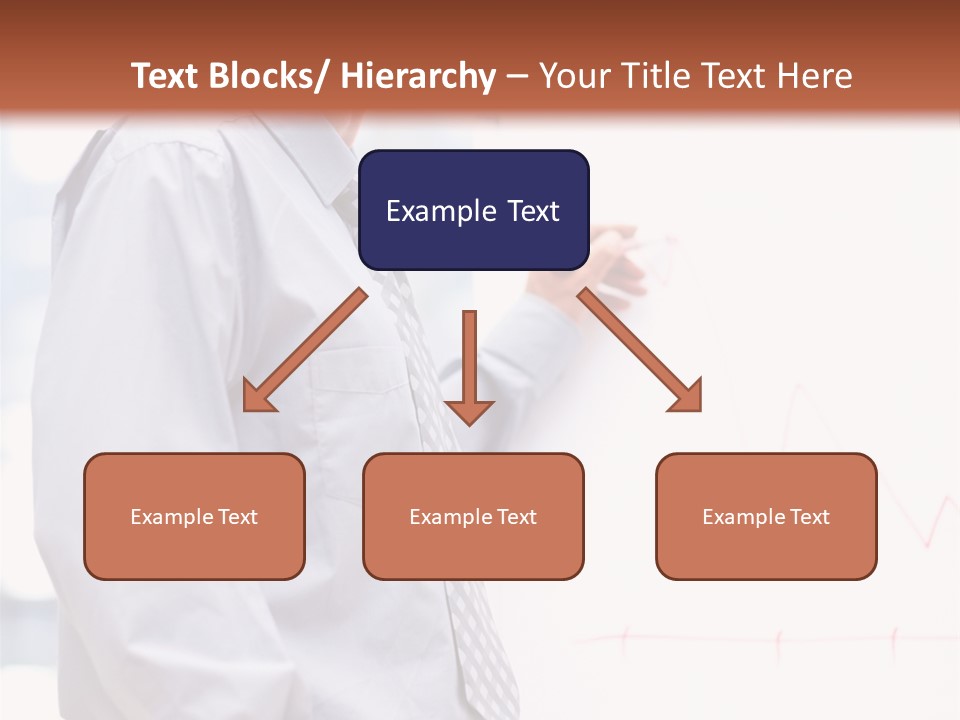 Text Blocks/ Hierarchy – Your Title Text Here

Example Text

Example Text

Example Text

Example Text